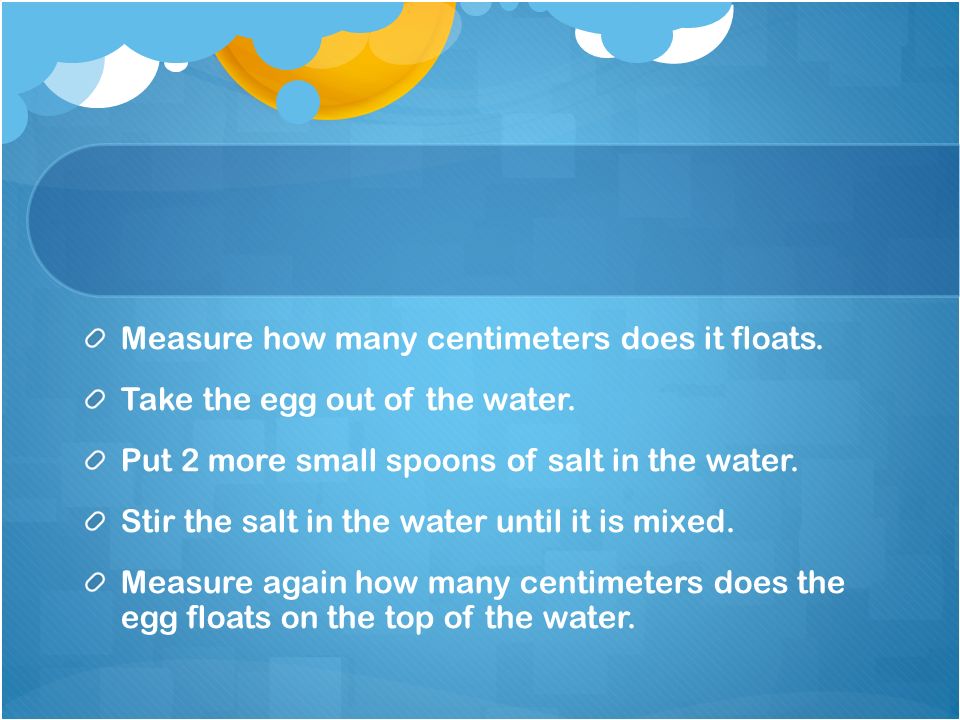 Measure how many centimeters does it floats.

Take the egg out of the water.

Put 2 more small spoons of salt in the water.

Stir the salt in the water until it is mixed.

Measure again how many centimeters does the egg floats on the top of the water.